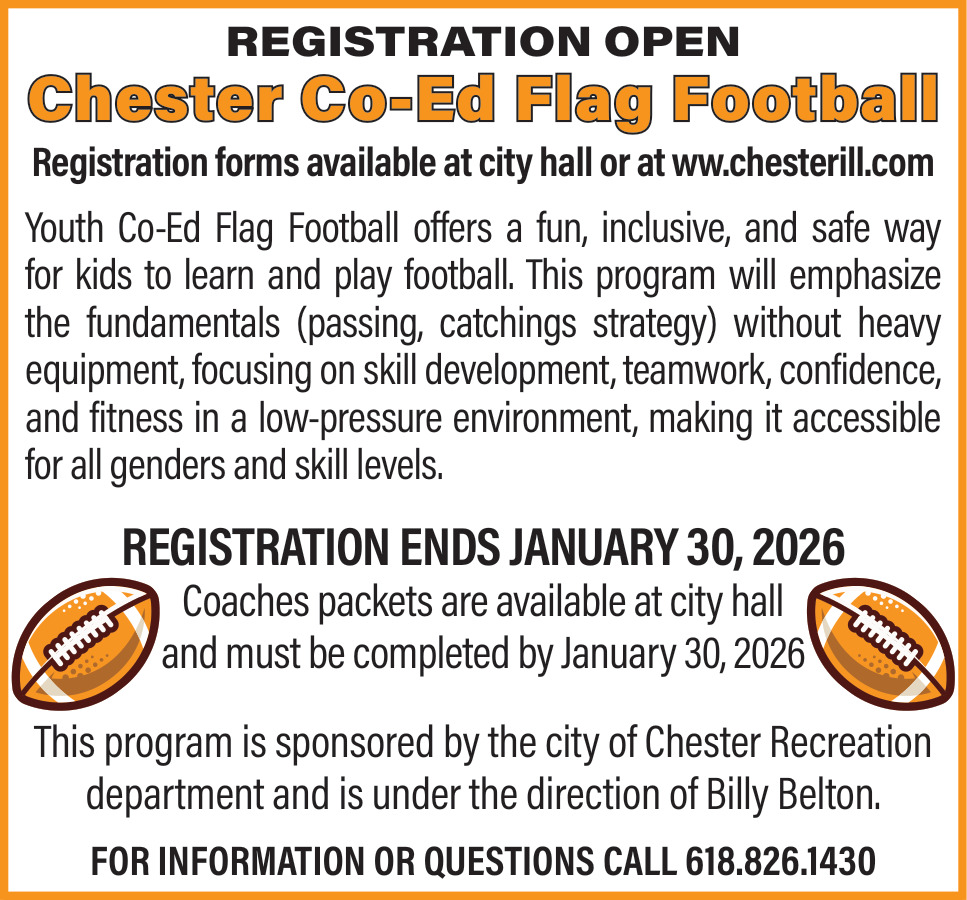 REGISTRATION OPEN
Chester Co-Ed Flag Football
Registration forms available at city hall or at ww.chesterill.com

Youth Co-Ed Flag Football offers a fun, inclusive, and safe way for kids to learn and play football. This program will emphasize the fundamentals (passing, catchings strategy) without heavy equipment, focusing on skill development, teamwork, confidence, and fitness in a low-pressure environment, making it accessible for all genders and skill levels.

REGISTRATION ENDS JANUARY 30, 2026
Coaches packets are available at city hall and must be completed by January 30, 2026

This program is sponsored by the city of Chester Recreation department and is under the direction of Billy Belton.

FOR INFORMATION OR QUESTIONS CALL 618.826.1430